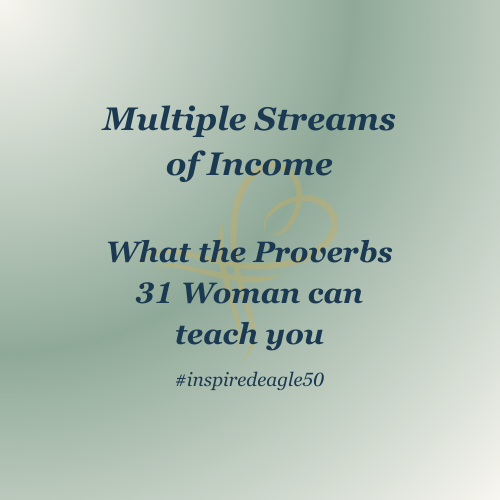 Multiple Streams of Income

What the Proverbs 31 Woman can teach you

#inspiredeagle50